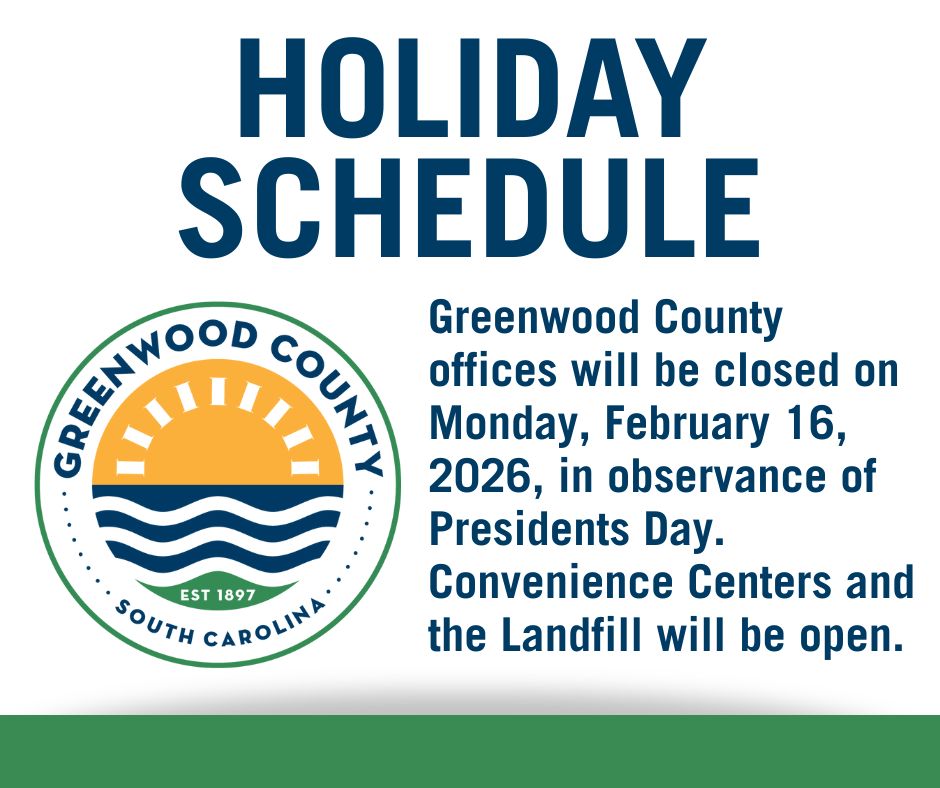 HOLIDAY SCHEDULE

GREENWOOD COUNTY
EST 1897
SOUTH CAROLINA

Greenwood County offices will be closed on Monday, February 16, 2026, in observance of Presidents Day. Convenience Centers and the Landfill will be open.